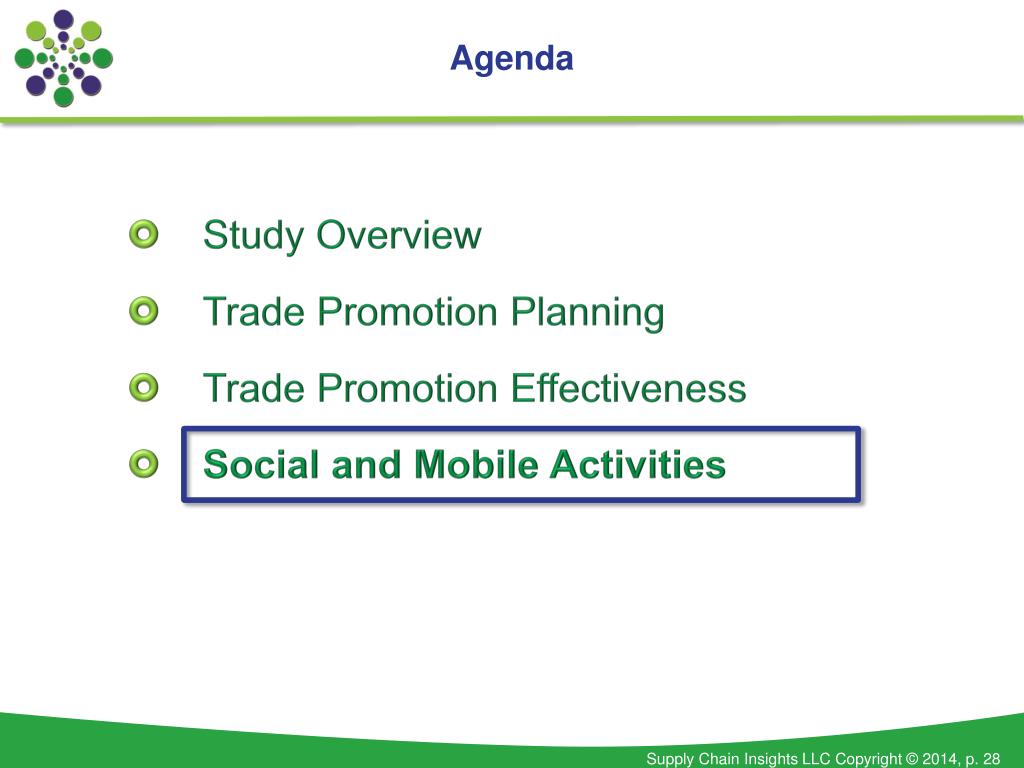 Agenda

Study Overview

Trade Promotion Planning

Trade Promotion Effectiveness

Social and Mobile Activities

Supply Chain Insights LLC Copyright © 2014, p. 28